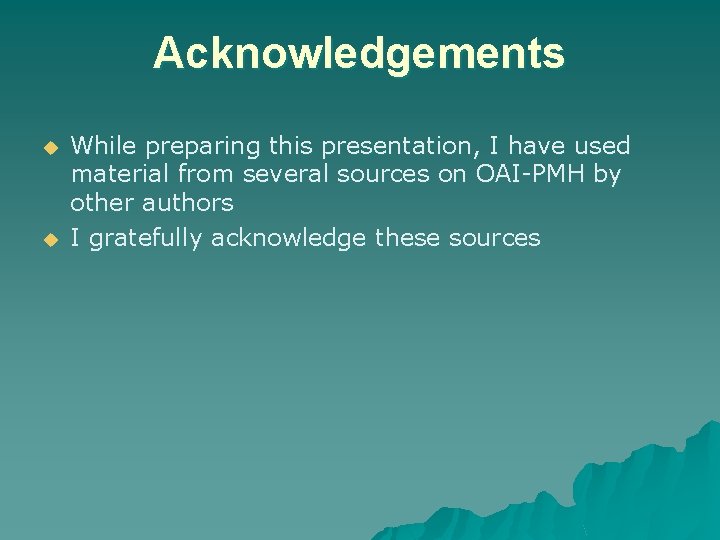 Acknowledgements

While preparing this presentation, I have used material from several sources on OAI-PMH by other authors

I gratefully acknowledge these sources